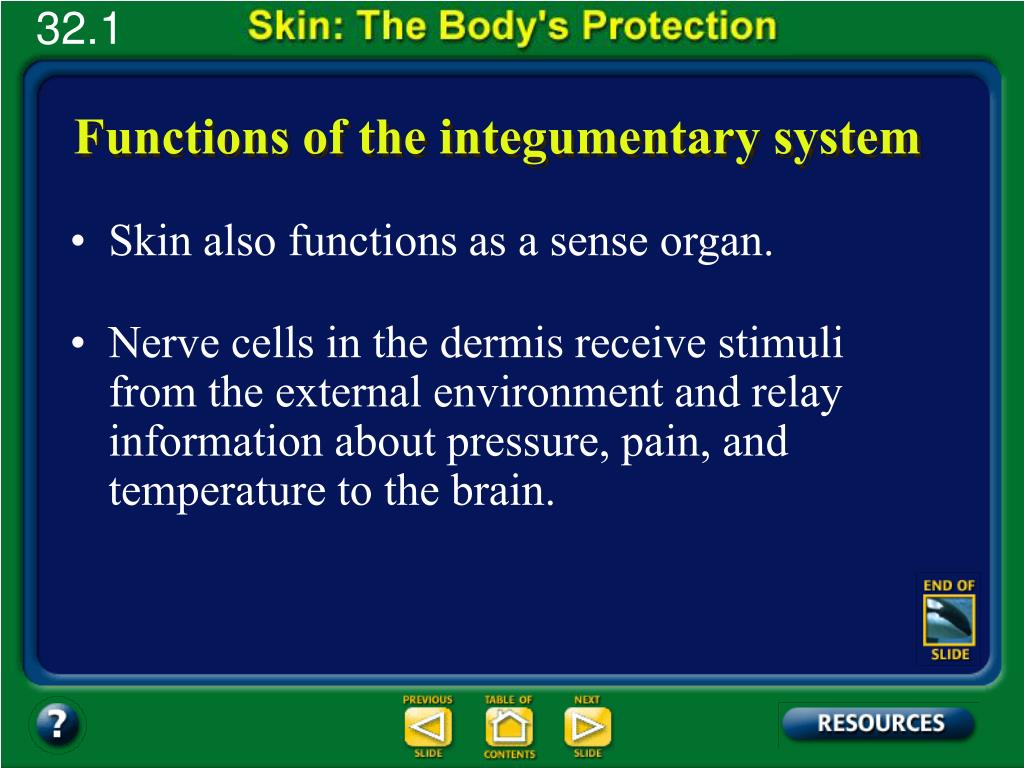 32.1 Skin: The Body's Protection

Functions of the integumentary system

• Skin also functions as a sense organ.

• Nerve cells in the dermis receive stimuli from the external environment and relay information about pressure, pain, and temperature to the brain.

END OF SLIDE

?

PREVIOUS SLIDE

TABLE OF CONTENTS

NEXT SLIDE

RESOURCES